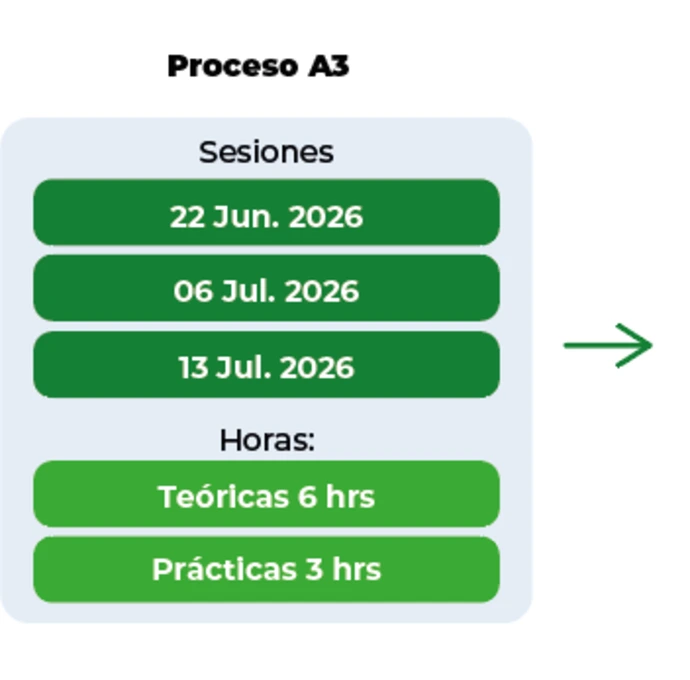 Proceso A3

Sesiones

22 Jun. 2026

06 Jul. 2026

13 Jul. 2026

Horas:

Teóricas 6 hrs

Prácticas 3 hrs